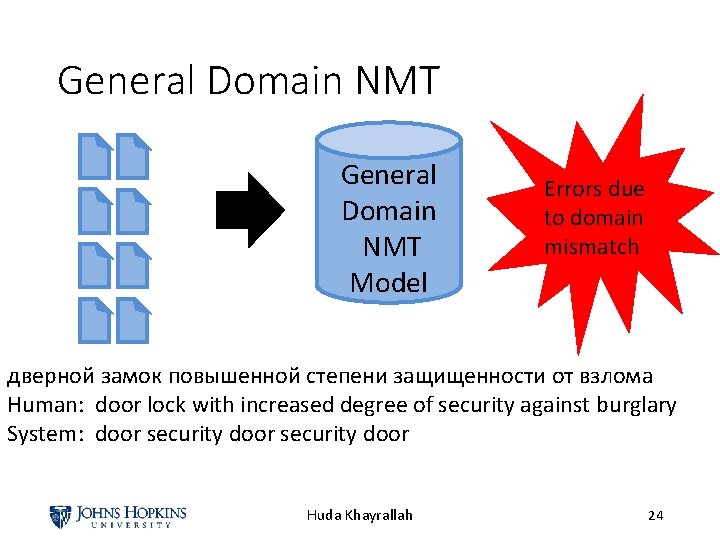 General Domain NMT

General Domain NMT Model

Errors due to domain mismatch

дверной замок повышенной степени защищенности от взлома
Human: door lock with increased degree of security against burglary
System: door security door security door

JOHNS HOPKINS UNIVERSITY

Huda Khayrallah

24